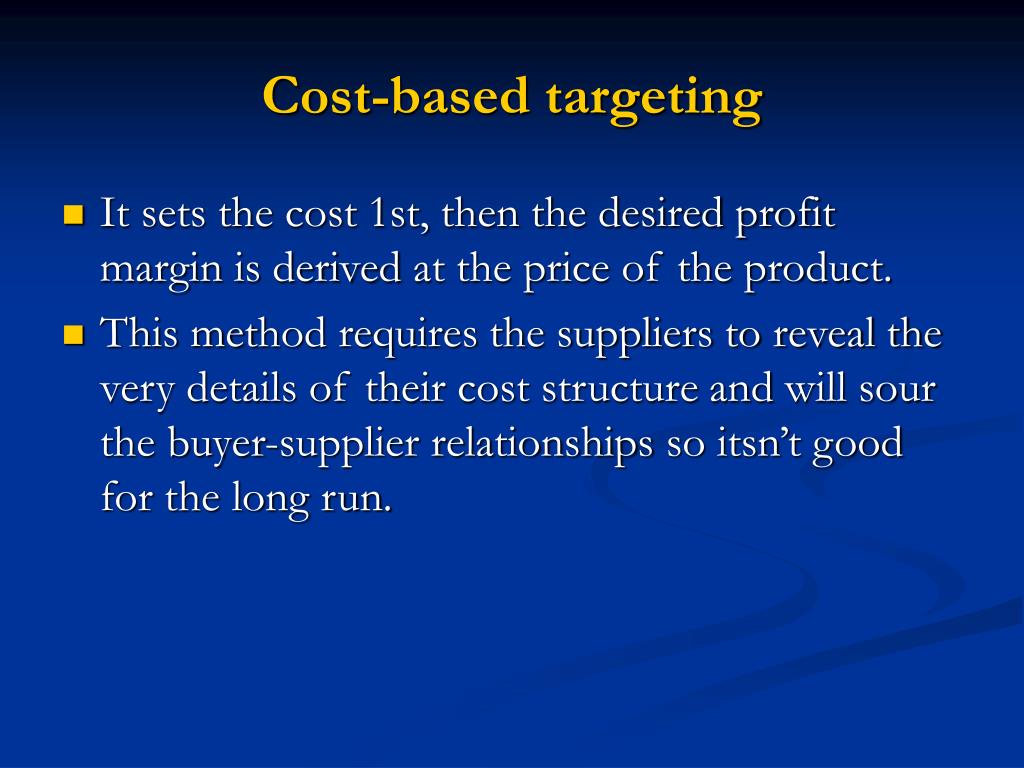 Cost-based targeting

It sets the cost 1st, then the desired profit margin is derived at the price of the product.

This method requires the suppliers to reveal the very details of their cost structure and will sour the buyer-supplier relationships so itsn't good for the long run.